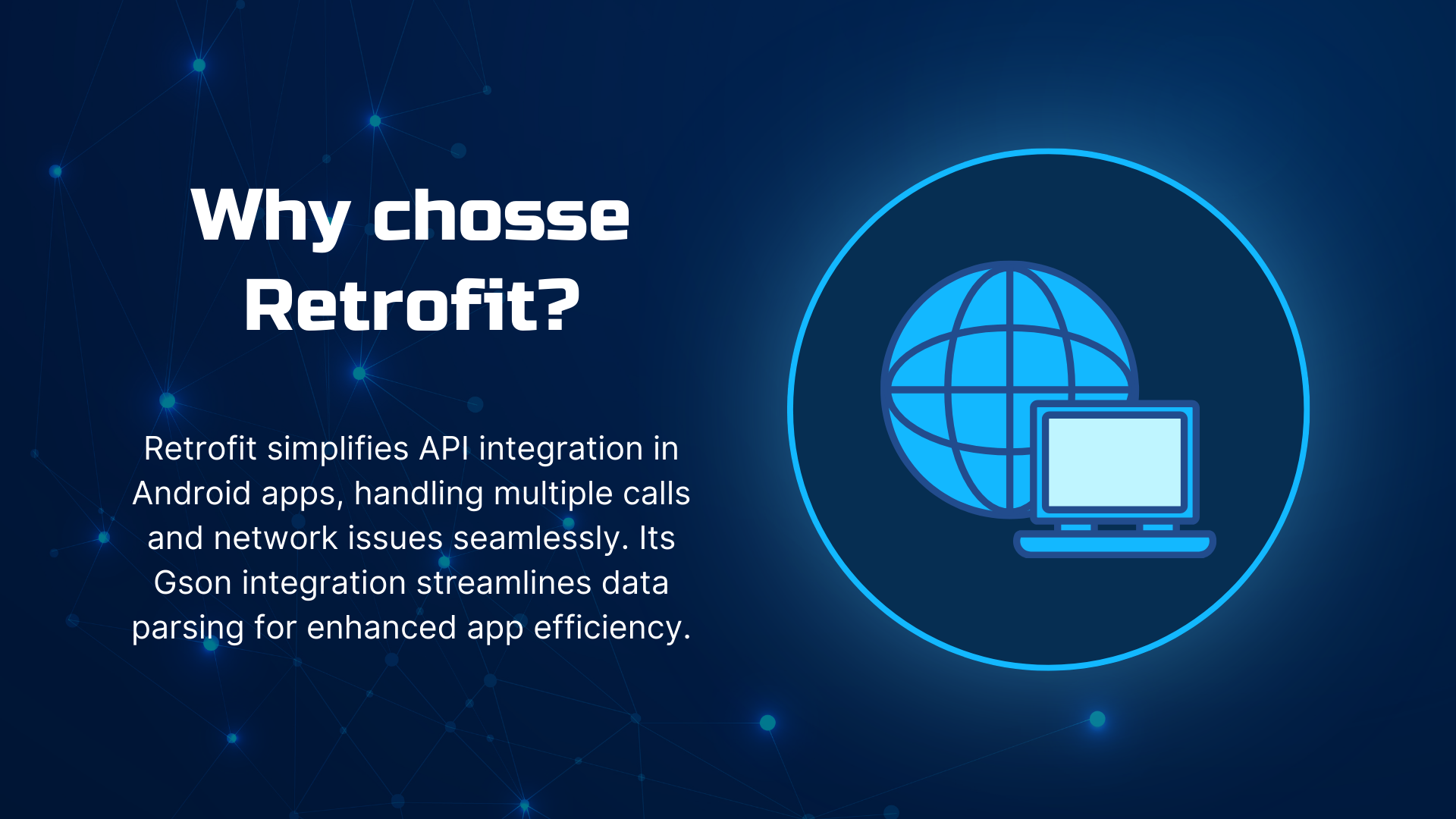 Why chosse Retrofit?

Retrofit simplifies API integration in Android apps, handling multiple calls and network issues seamlessly. Its Gson integration streamlines data parsing for enhanced app efficiency.